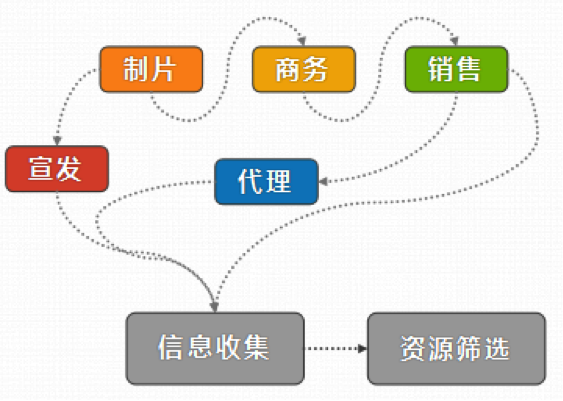 制片
商务
销售
宣发
代理
信息收集
资源筛选